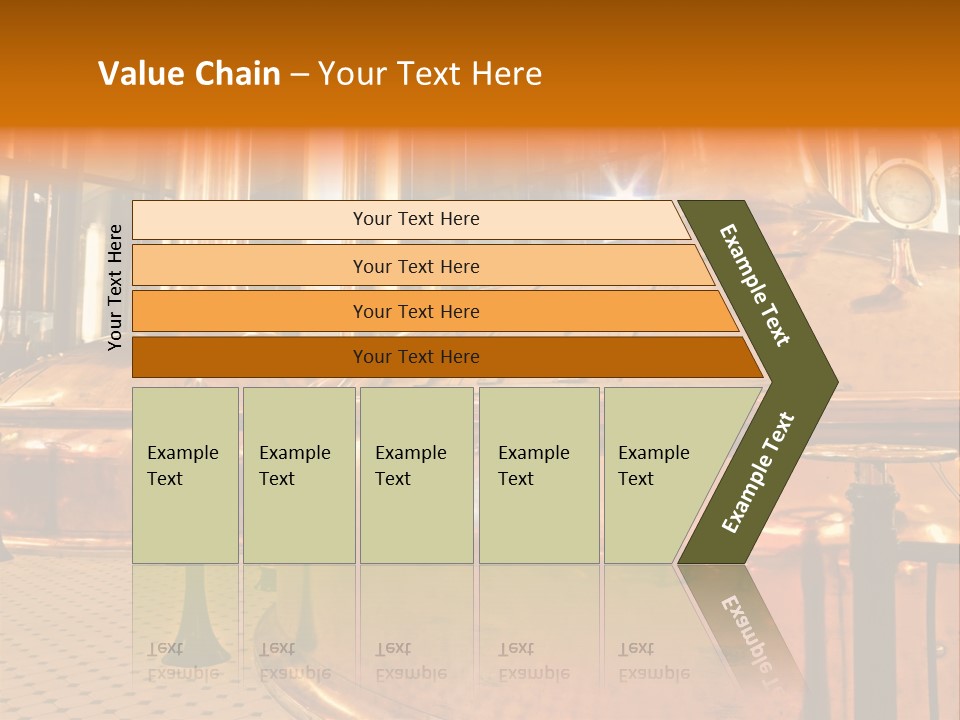 Value Chain – Your Text Here

Your Text Here

Your Text Here

Your Text Here

Your Text Here

Your Text Here

Example Text

Example Text

Example Text

Example Text

Example Text

Example Text

Example Text